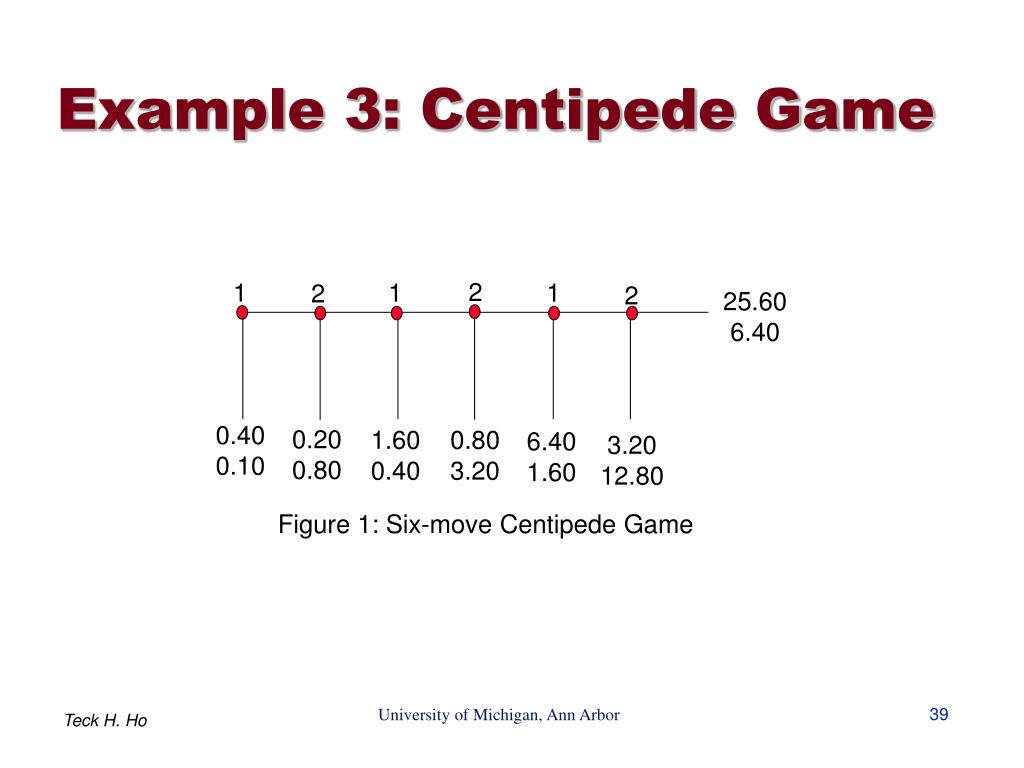 Example 3: Centipede Game

1 2 1 2 1 2

25.60
6.40

0.40
0.10

0.20
0.80

1.60
0.40

0.80
3.20

6.40
1.60

3.20
12.80

Figure 1: Six-move Centipede Game

Teck H. Ho

University of Michigan, Ann Arbor

39